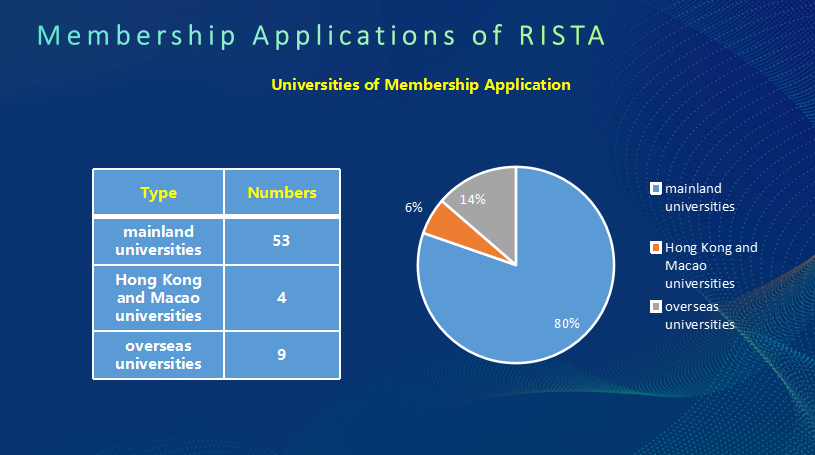 Membership Applications of RISTA

Universities of Membership Application

| Type | Numbers |
|---|---|
| mainland universities | 53 |
| Hong Kong and Macao universities | 4 |
| overseas universities | 9 |

6%
14%
80%

mainland universities
Hong Kong and Macao universities
overseas universities